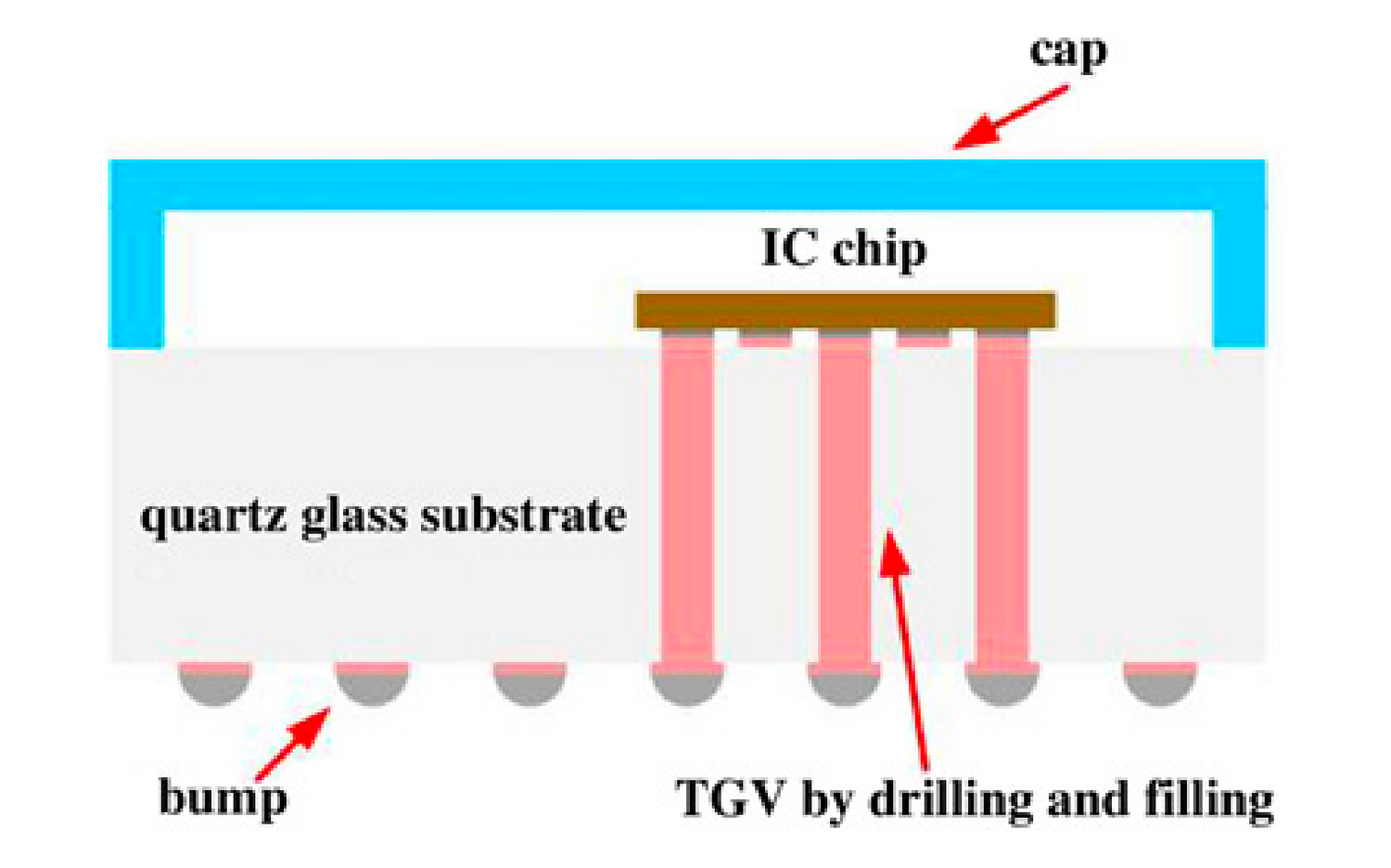 cap

IC chip

quartz glass substrate

bump

TGV by drilling and filling